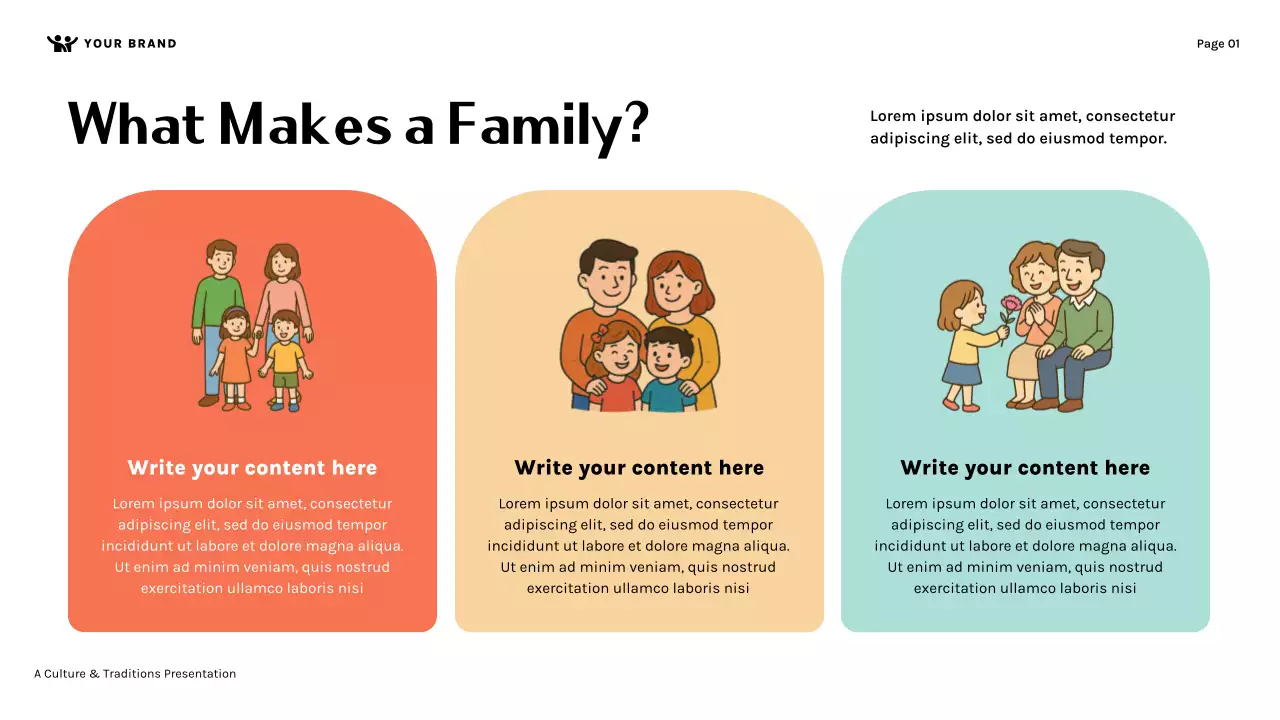 YOUR BRAND

Page 01

What Makes a Family?

Lorem ipsum dolor sit amet, consectetur adipiscing elit, sed do eiusmod tempor.

Write your content here

Lorem ipsum dolor sit amet, consectetur adipiscing elit, sed do eiusmod tempor incididunt ut labore et dolore magna aliqua. Ut enim ad minim veniam, quis nostrud exercitation ullamco laboris nisi

Write your content here

Lorem ipsum dolor sit amet, consectetur adipiscing elit, sed do eiusmod tempor incididunt ut labore et dolore magna aliqua. Ut enim ad minim veniam, quis nostrud exercitation ullamco laboris nisi

Write your content here

Lorem ipsum dolor sit amet, consectetur adipiscing elit, sed do eiusmod tempor incididunt ut labore et dolore magna aliqua. Ut enim ad minim veniam, quis nostrud exercitation ullamco laboris nisi

A Culture & Traditions Presentation